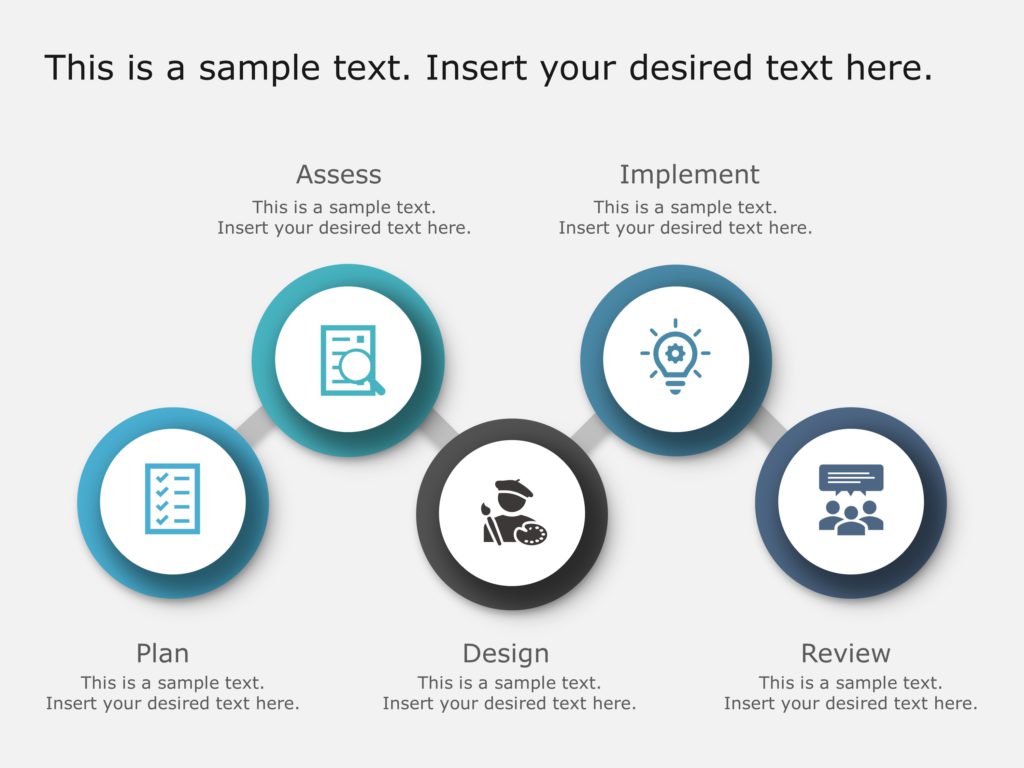 This is a sample text. Insert your desired text here.

Assess
This is a sample text. Insert your desired text here.

Implement
This is a sample text. Insert your desired text here.

Plan
This is a sample text. Insert your desired text here.

Design
This is a sample text. Insert your desired text here.

Review
This is a sample text. Insert your desired text here.